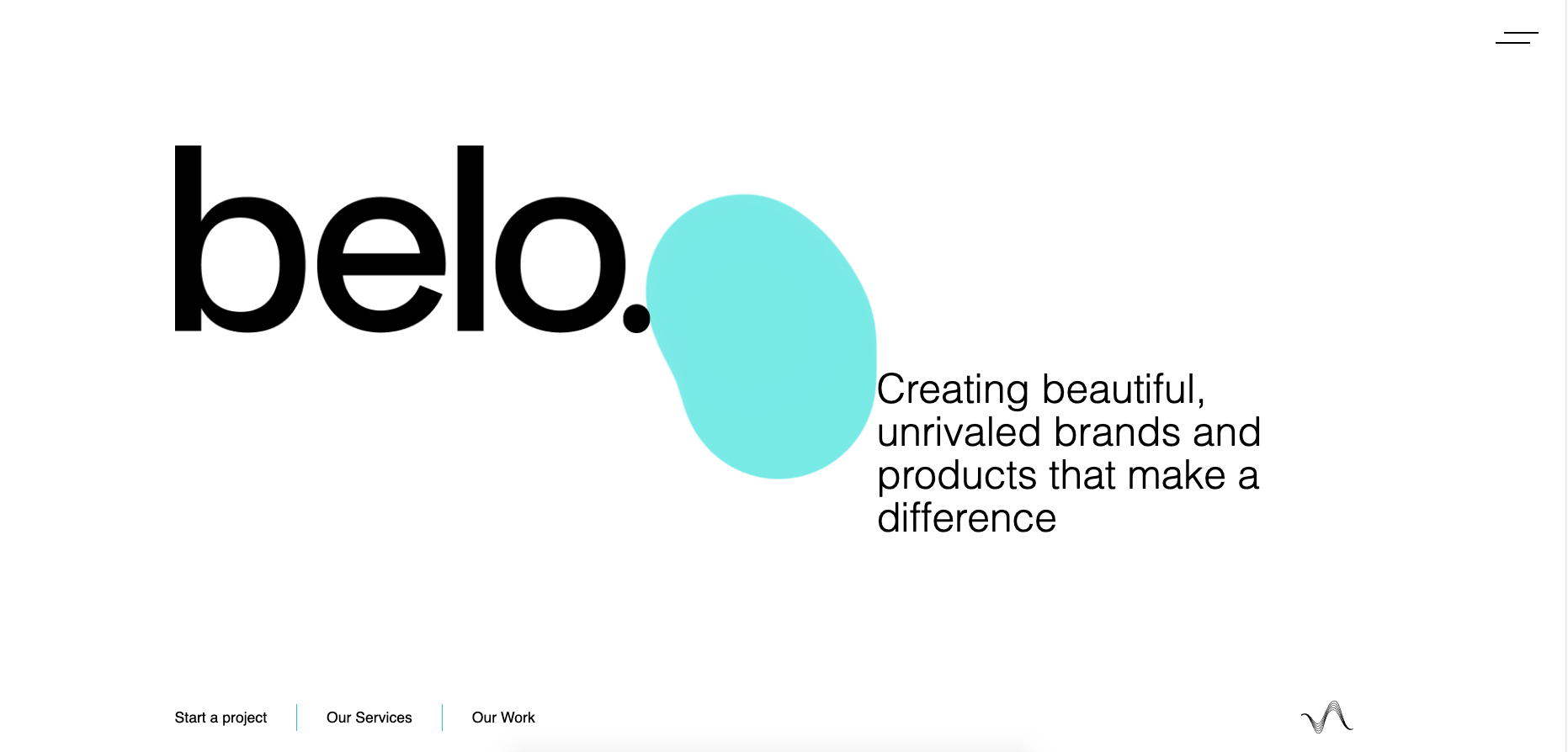 belo.

Creating beautiful, unrivaled brands and products that make a difference

Start a project

Our Services

Our Work